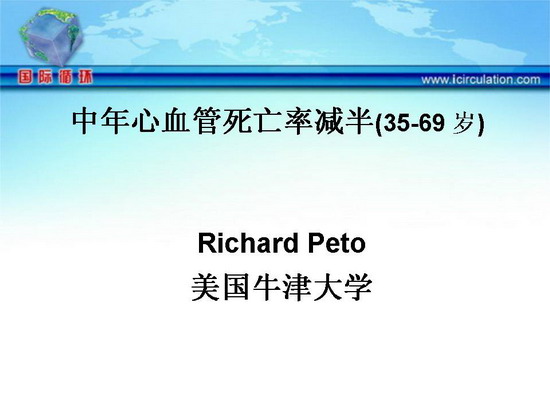 国际循环

www.icirculation.com

中年心血管死亡率减半(35-69 岁)

Richard Peto

美国牛津大学